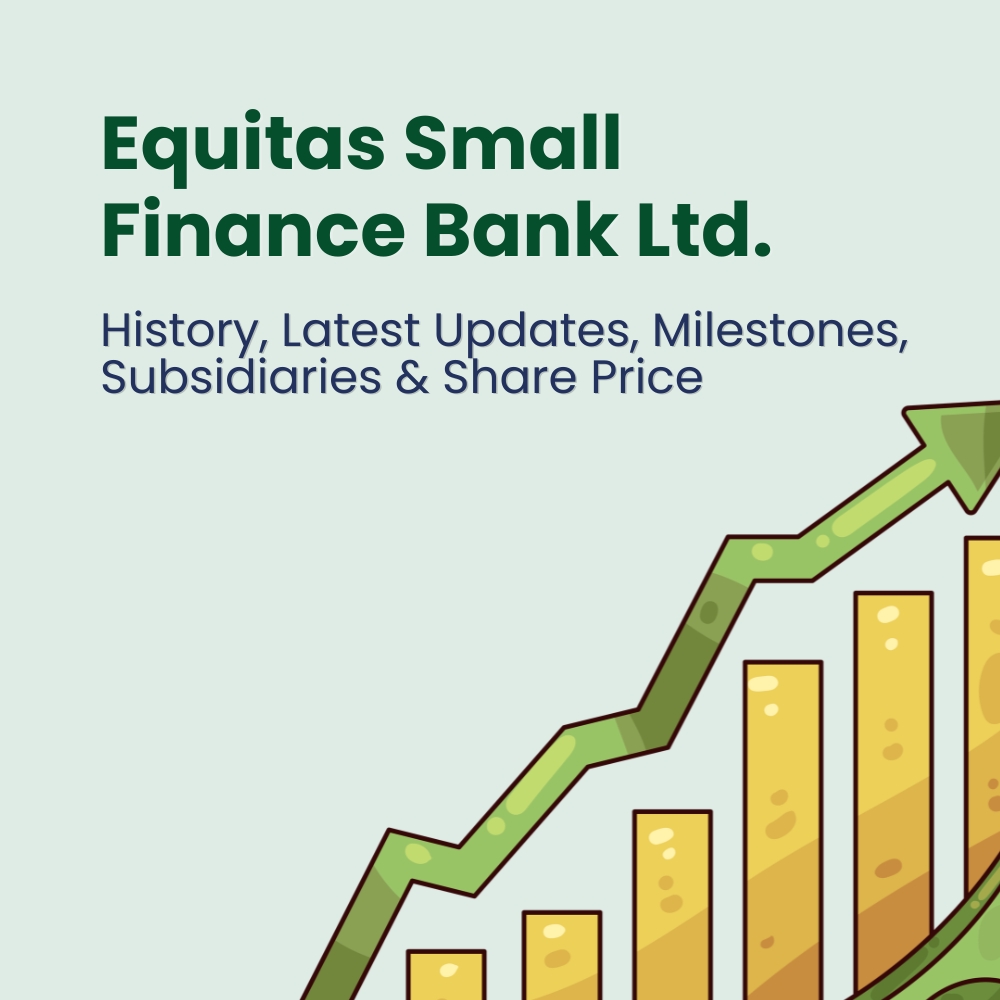 Equitas Small Finance Bank Ltd.

History, Latest Updates, Milestones, Subsidiaries & Share Price